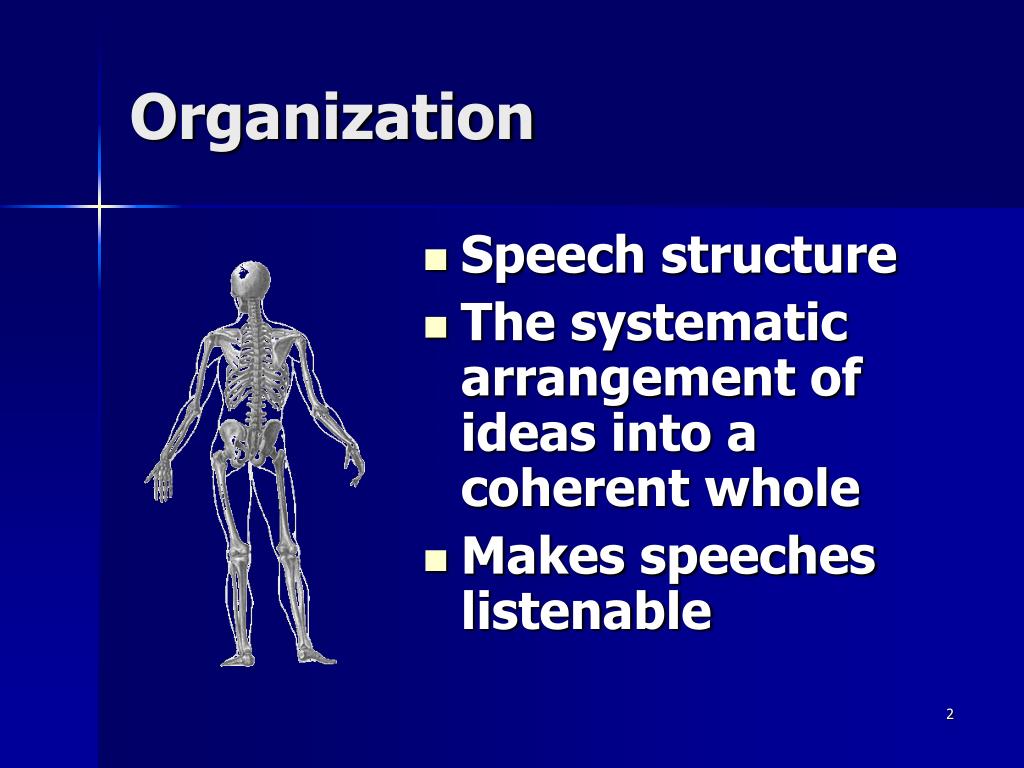 Organization

- Speech structure
- The systematic arrangement of ideas into a coherent whole
- Makes speeches listenable

2